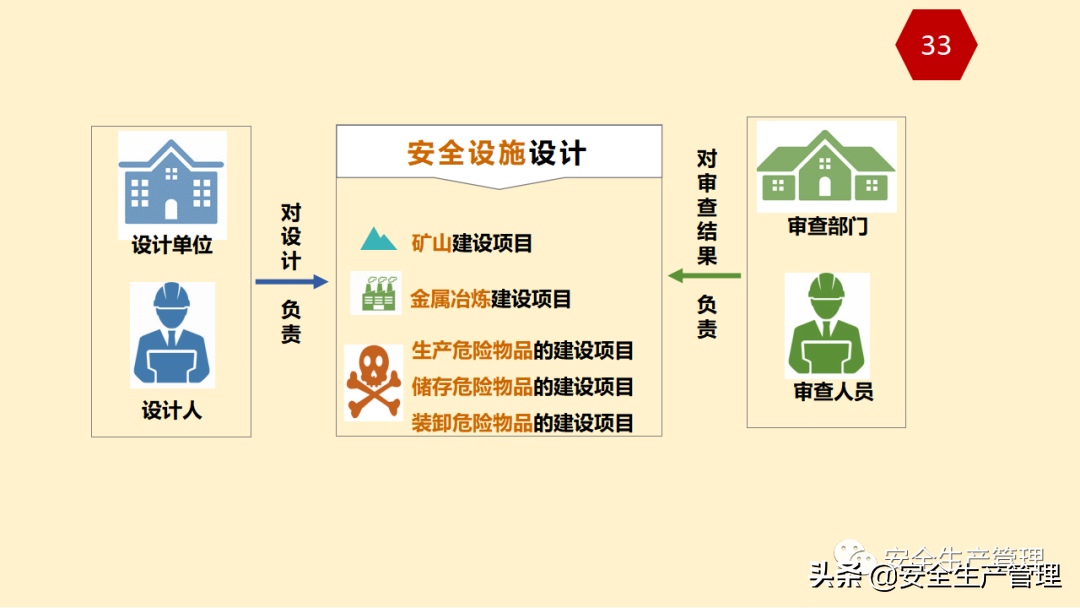 33

设计单位

设计人

对设计负责

安全设施设计

矿山建设项目

金属冶炼建设项目

生产危险物品的建设项目
储存危险物品的建设项目
装卸危险物品的建设项目

对审查结果负责

审查部门

审查人员

安全生产管理

头条 @安全生产管理